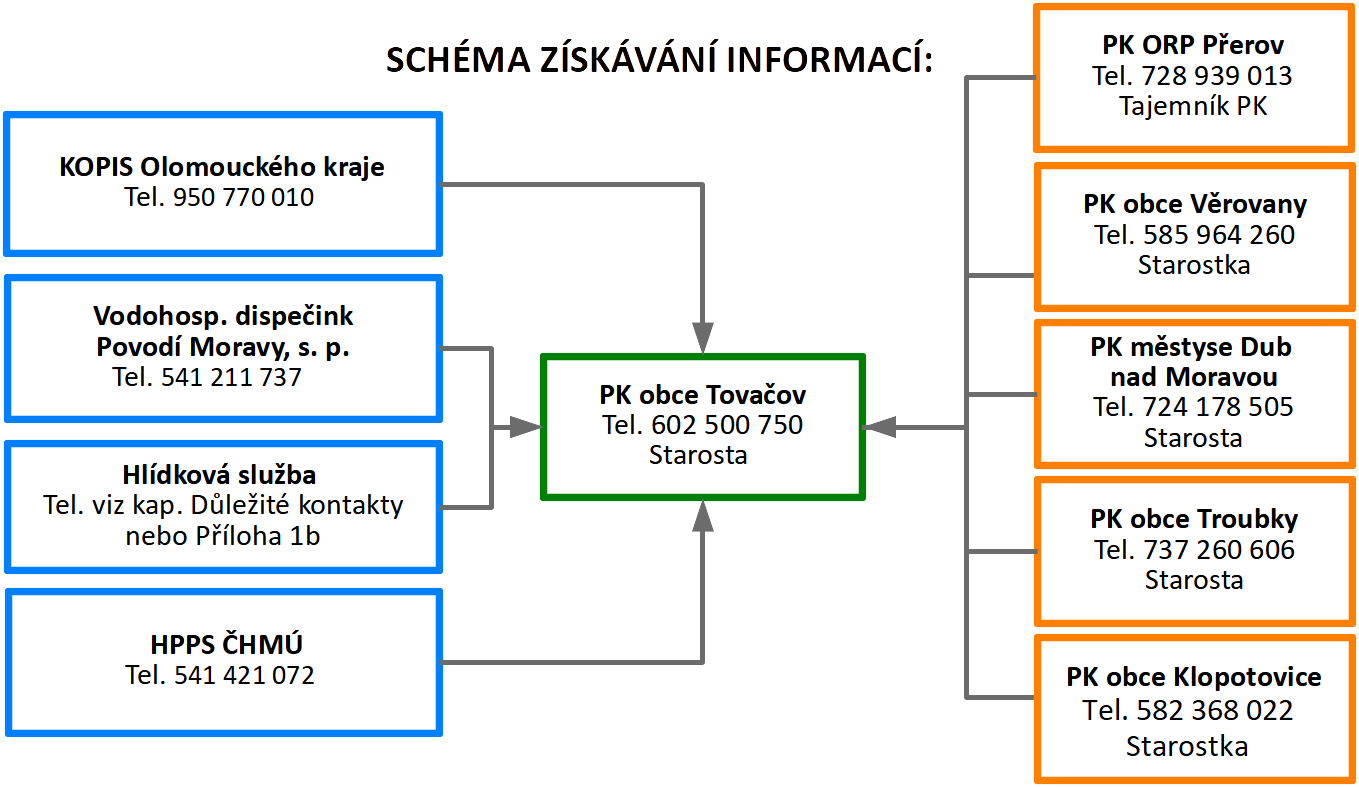 SCHÉMA ZÍSKÁVÁNÍ INFORMACÍ:

KOPIS Olomouckého kraje
Tel. 950 770 010

Vodohosp. dispečink
Povodí Moravy, s. p.
Tel. 541 211 737

Hlídková služba
Tel. viz kap. Důležité kontakty nebo Příloha 1b

HPPS ČHMÚ
Tel. 541 421 072

PK obce Tovačov
Tel. 602 500 750
Starosta

PK ORP Přerov
Tel. 728 939 013
Tajemník PK

PK obce Věrovany
Tel. 585 964 260
Starostka

PK městyse Dub nad Moravou
Tel. 724 178 505
Starosta

PK obce Troubky
Tel. 737 260 606
Starosta

PK obce Klopotovice
Tel. 582 368 022
Starostka